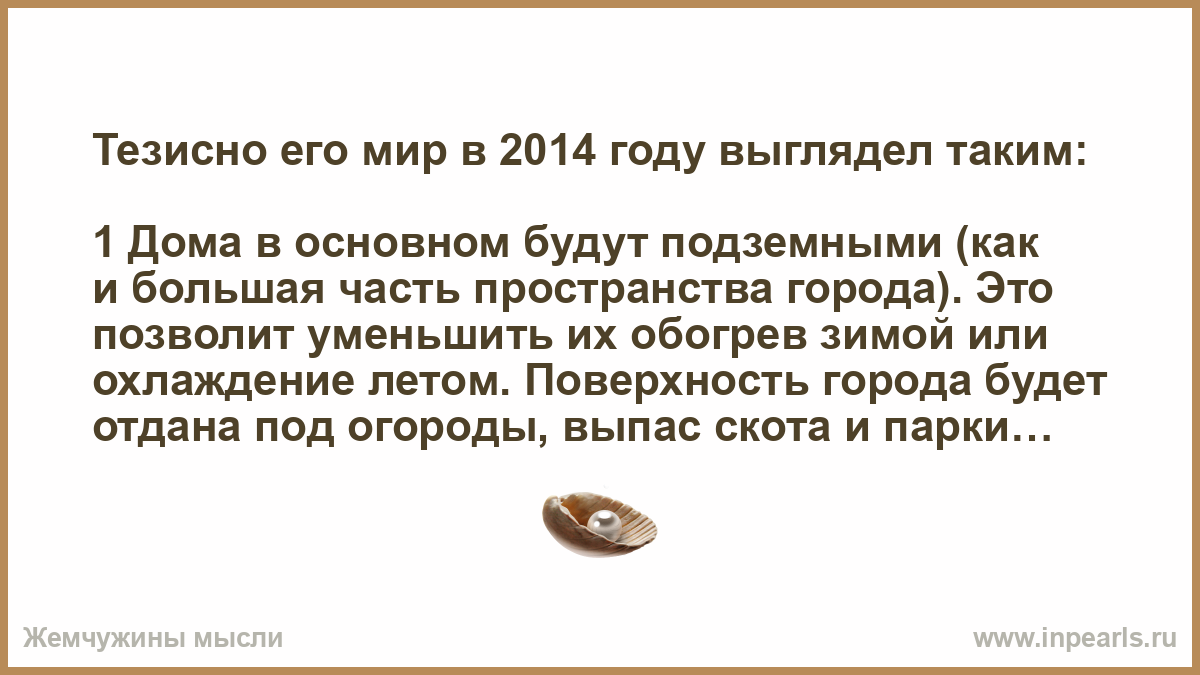 Тезисно его мир в 2014 году выглядел таким:

1 Дома в основном будут подземными (как и большая часть пространства города). Это позволит уменьшить их обогрев зимой или охлаждение летом. Поверхность города будет отдана под огороды, выпас скота и парки…

Жемчужины мысли

www.inpearls.ru